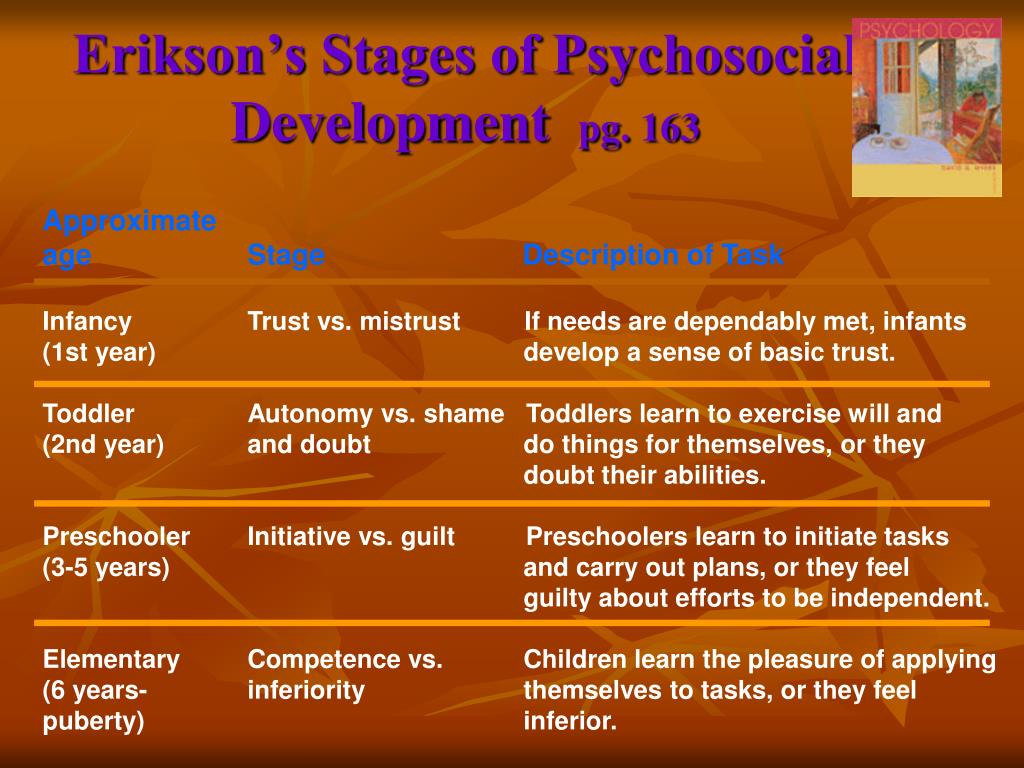 Erikson's Stages of Psychosocial Development pg. 163

PSYCHOLOGY

DAVID G. MYERS

| Approximate age | Stage | Description of Task |
|---|---|---|
| Infancy (1st year) | Trust vs. mistrust | If needs are dependably met, infants develop a sense of basic trust. |
| Toddler (2nd year) | Autonomy vs. shame and doubt | Toddlers learn to exercise will and do things for themselves, or they doubt their abilities. |
| Preschooler (3-5 years) | Initiative vs. guilt | Preschoolers learn to initiate tasks and carry out plans, or they feel guilty about efforts to be independent. |
| Elementary (6 years-puberty) | Competence vs. inferiority | Children learn the pleasure of applying themselves to tasks, or they feel inferior. |